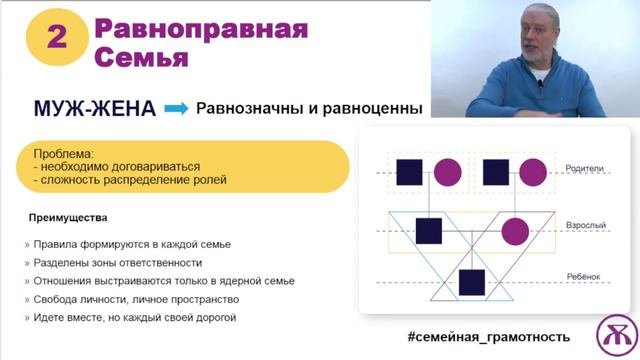 2 Равноправная Семья

МУЖ-ЖЕНА Равнозначны и равноценны

Проблема:
- необходимо договариваться
- сложность распределение ролей

Преимущества

» Правила формируются в каждой семье
» Разделены зоны ответственности
» Отношения выстраиваются только в ядерной семье
» Свобода личности, личное пространство
» Идете вместе, но каждый своей дорогой

Родители
Взрослый
Ребёнок

#семейная_грамотность